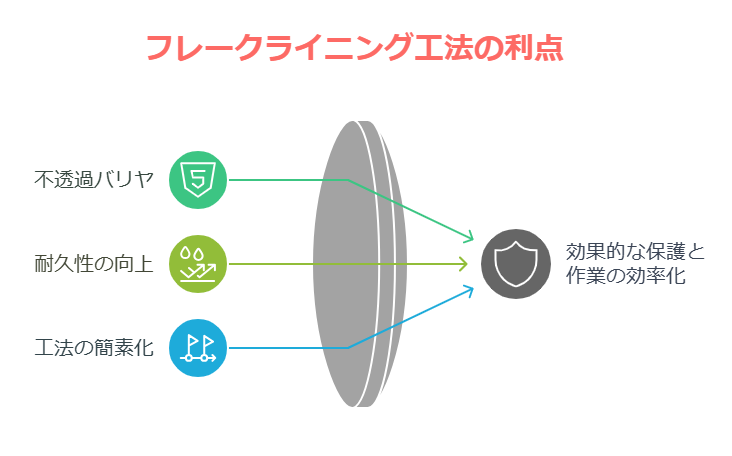 フレークライニング工法の利点

不透過バリヤ

耐久性の向上

工法の簡素化

効果的な保護と作業の効率化